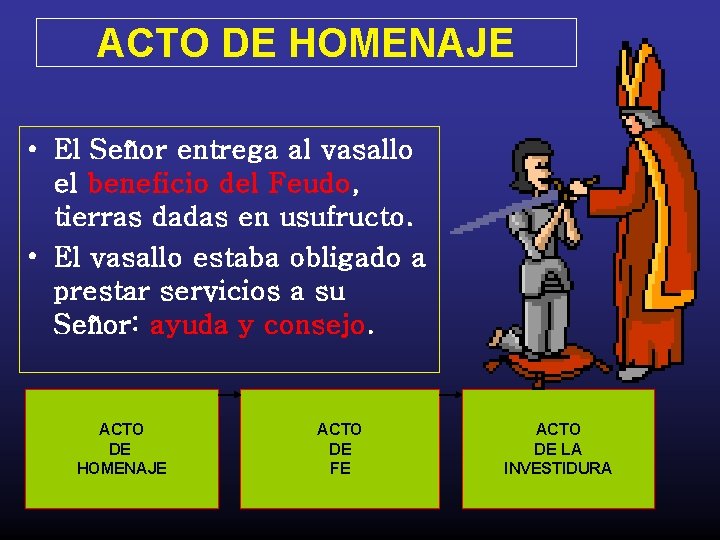 ACTO DE HOMENAJE

• El Señor entrega al vasallo el beneficio del Feudo, tierras dadas en usufructo.
• El vasallo estaba obligado a prestar servicios a su Señor: ayuda y consejo.

ACTO DE HOMENAJE

ACTO DE FE

ACTO DE LA INVESTIDURA